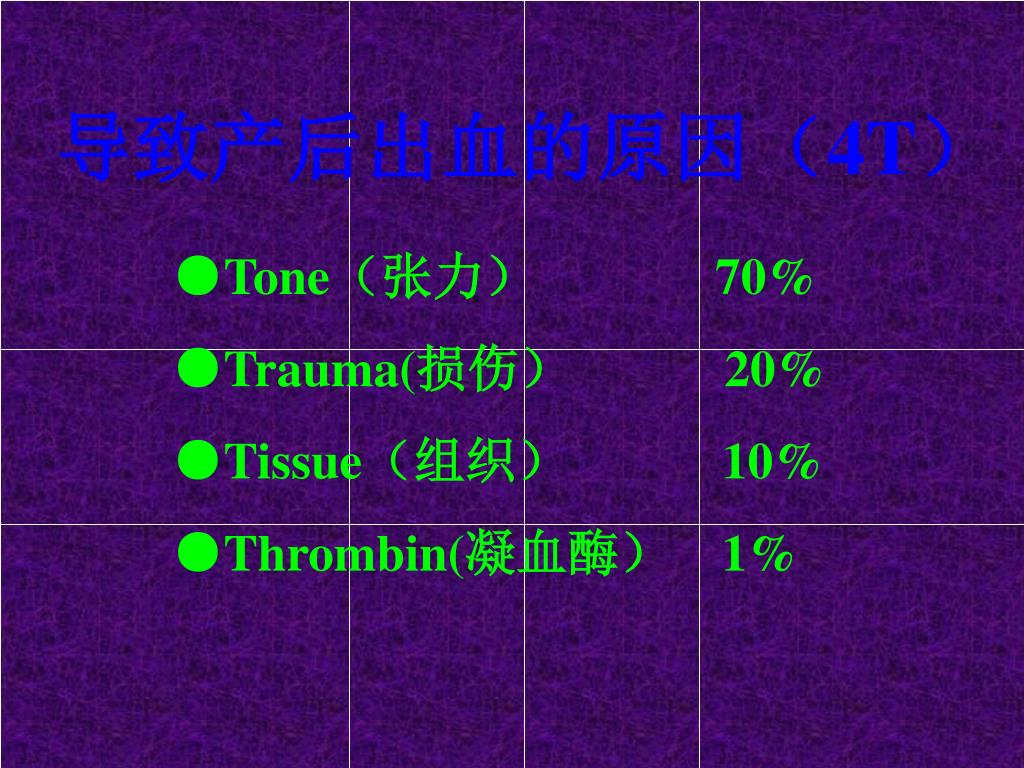 导致产后出血的原因（4T）

●Tone（张力） 70%

●Trauma(损伤） 20%

●Tissue（组织） 10%

●Thrombin(凝血酶） 1%